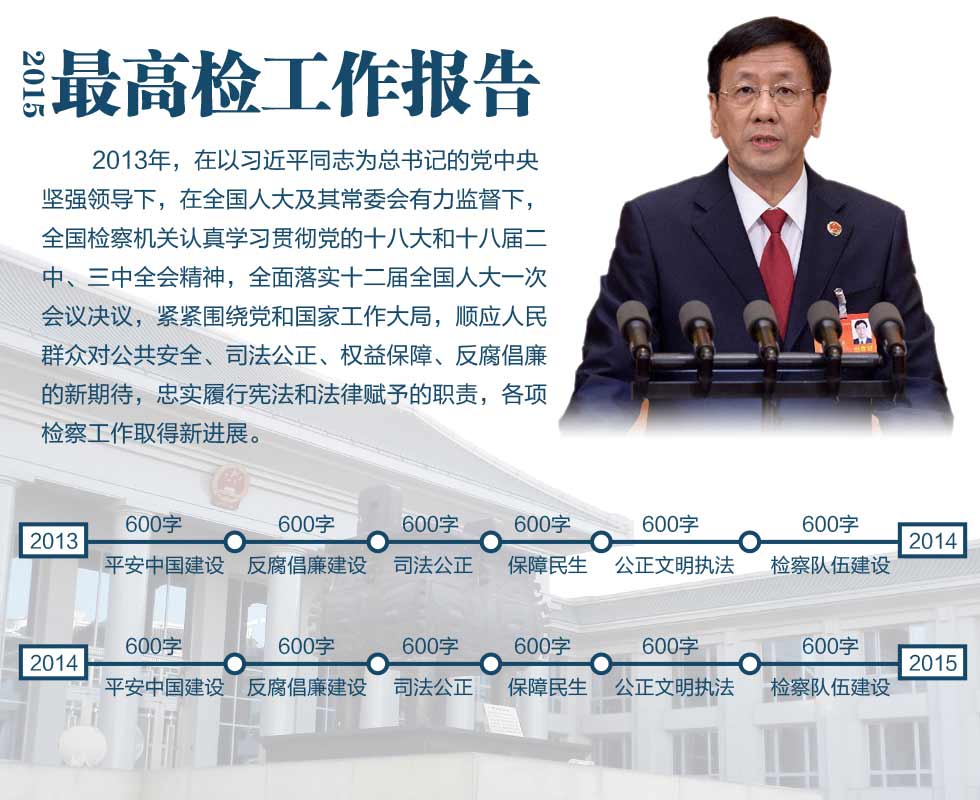 2015 最高检工作报告

2013年，在以习近平同志为总书记的党中央坚强领导下，在全国人大及其常委会有力监督下，全国检察机关认真学习贯彻党的十八大和十八届二中、三中全会精神，全面落实十二届全国人大一次会议决议，紧紧围绕党和国家工作大局，顺应人民群众对公共安全、司法公正、权益保障、反腐倡廉的新期待，忠实履行宪法和法律赋予的职责，各项检察工作取得新进展。

2013 600字 平安中国建设 600字 反腐倡廉建设 600字 司法公正 600字 保障民生 600字 公正文明执法 600字 检察队伍建设 2014

2014 600字 平安中国建设 600字 反腐倡廉建设 600字 司法公正 600字 保障民生 600字 公正文明执法 600字 检察队伍建设 2015